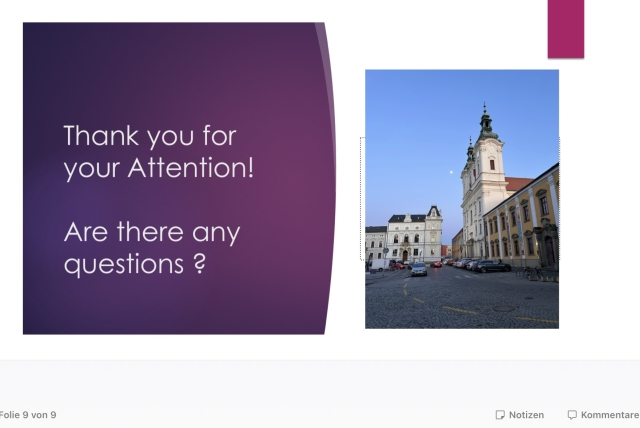 Thank you for your Attention!

Are there any questions ?

Folie 9 von 9

Notizen

Kommentare